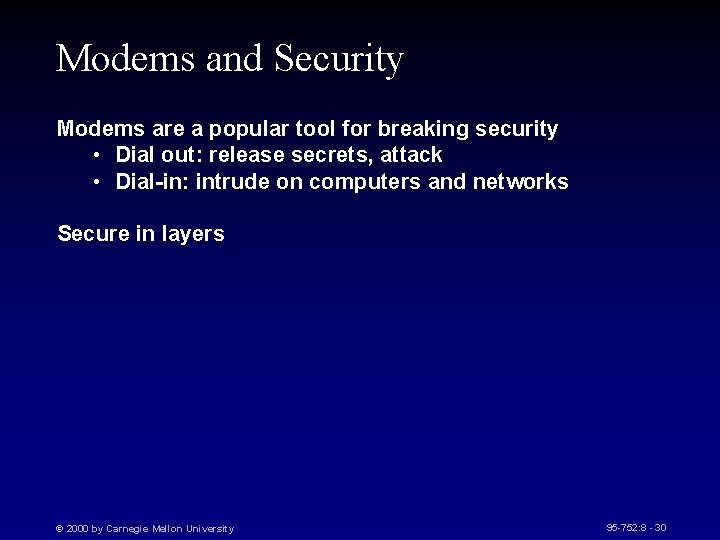 Modems and Security

Modems are a popular tool for breaking security
• Dial out: release secrets, attack
• Dial-in: intrude on computers and networks

Secure in layers

© 2000 by Carnegie Mellon University

95-752:8 - 30